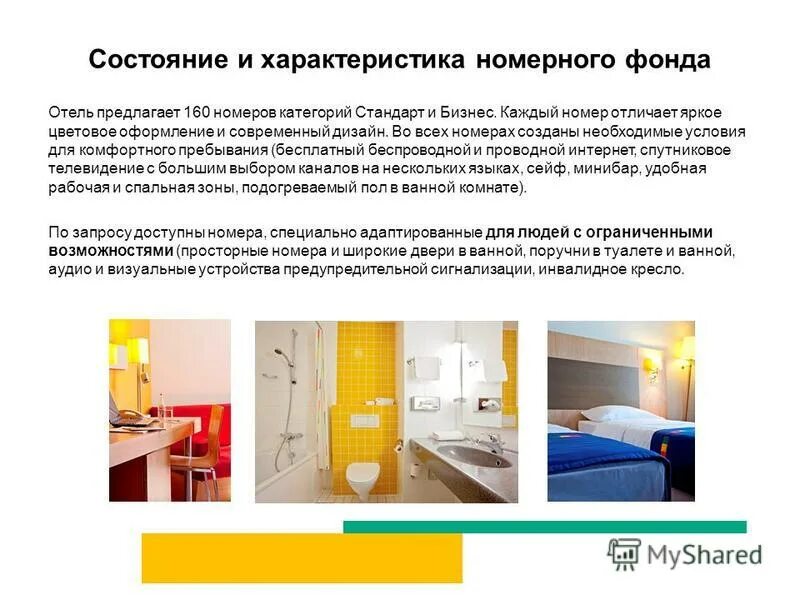 Состояние и характеристика номерного фонда

Отель предлагает 160 номеров категорий Стандарт и Бизнес. Каждый номер отличает яркое цветовое оформление и современный дизайн. Во всех номерах созданы необходимые условия для комфортного пребывания (бесплатный беспроводной и проводной интернет, спутниковое телевидение с большим выбором каналов на нескольких языках, сейф, минибар, удобная рабочая и спальная зоны, подогреваемый пол в ванной комнате).

По запросу доступны номера, специально адаптированные для людей с ограниченными возможностями (просторные номера и широкие двери в ванной, поручни в туалете и ванной, аудио и визуальные устройства предупредительной сигнализации, инвалидное кресло.

MyShared